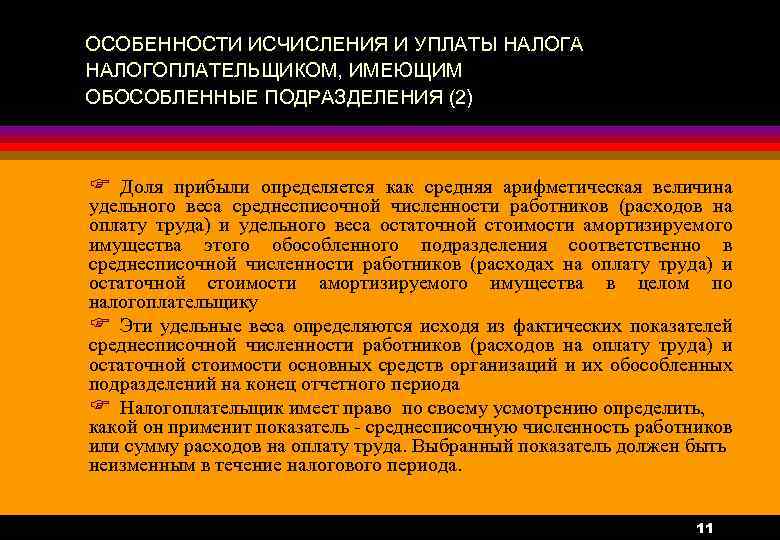 ОСОБЕННОСТИ ИСЧИСЛЕНИЯ И УПЛАТЫ НАЛОГА НАЛОГОПЛАТЕЛЬЩИКОМ, ИМЕЮЩИМ ОБОСОБЛЕННЫЕ ПОДРАЗДЕЛЕНИЯ (2)

☞ Доля прибыли определяется как средняя арифметическая величина удельного веса среднесписочной численности работников (расходов на оплату труда) и удельного веса остаточной стоимости амортизируемого имущества этого обособленного подразделения соответственно в среднесписочной численности работников (расходах на оплату труда) и остаточной стоимости амортизируемого имущества в целом по налогоплательщику

☞ Эти удельные веса определяются исходя из фактических показателей среднесписочной численности работников (расходов на оплату труда) и остаточной стоимости основных средств организаций и их обособленных подразделений на конец отчетного периода

☞ Налогоплательщик имеет право по своему усмотрению определить, какой он применит показатель - среднесписочную численность работников или сумму расходов на оплату труда. Выбранный показатель должен быть неизменным в течение налогового периода.

11